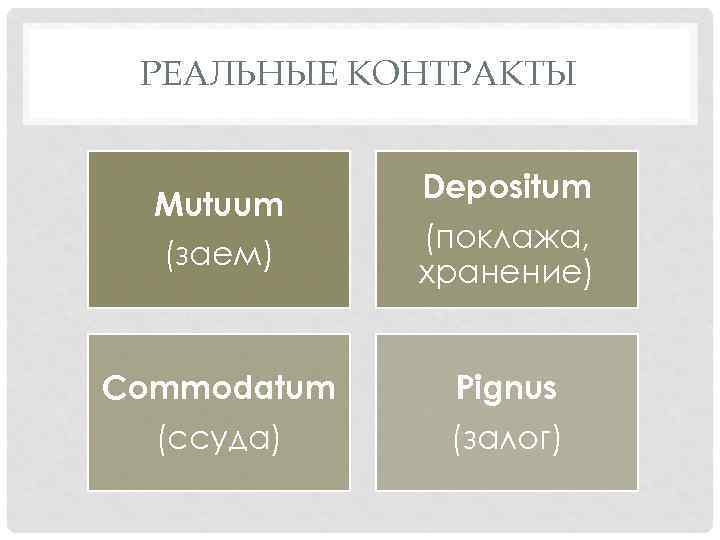 РЕАЛЬНЫЕ КОНТРАКТЫ

Mutuum
(заем)

Depositum
(поклажа, хранение)

Commodatum
(ссуда)

Pignus
(залог)